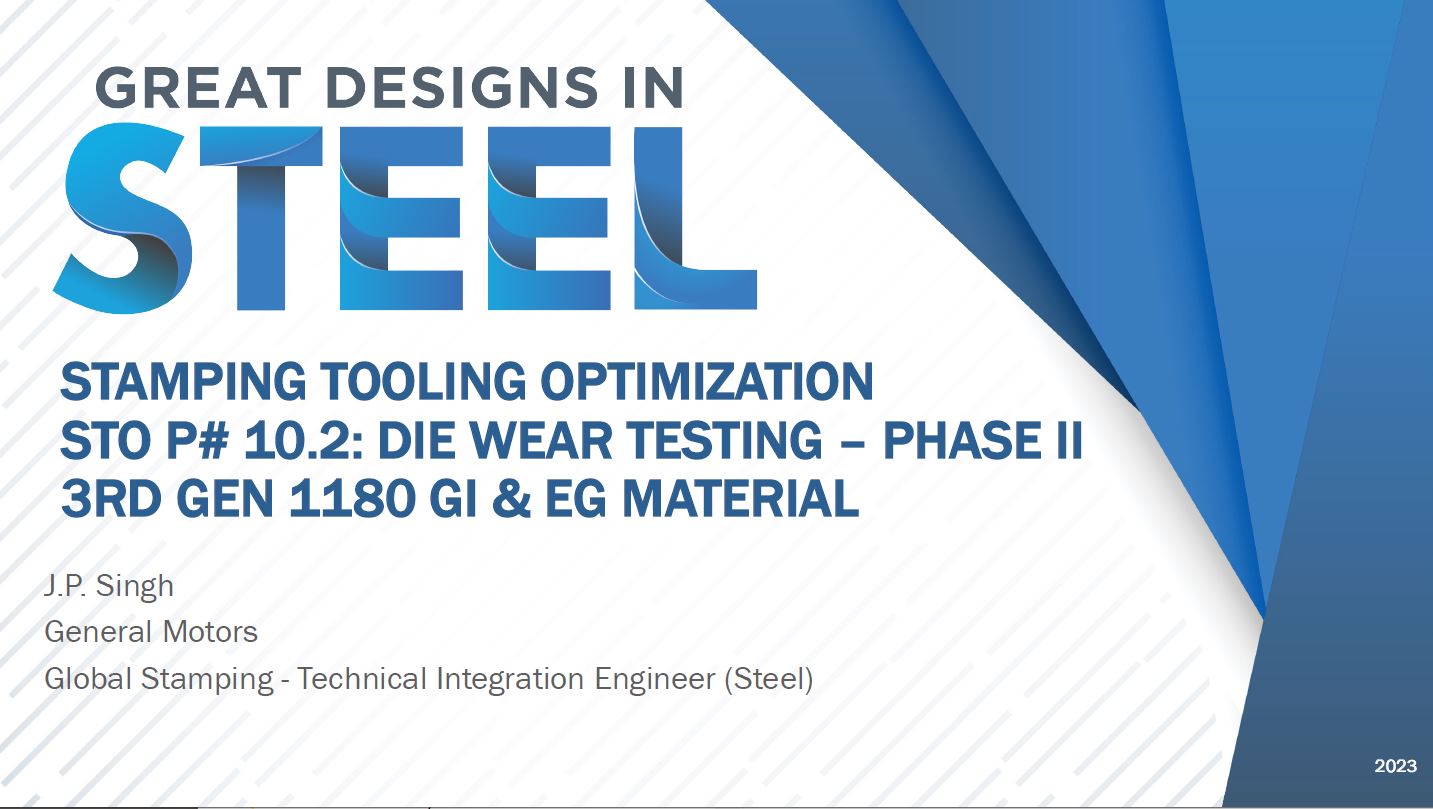 GREAT DESIGNS IN
STEEL

STAMPING TOOLING OPTIMIZATION
STO P# 10.2: DIE WEAR TESTING – PHASE II
3RD GEN 1180 GI & EG MATERIAL

J.P. Singh
General Motors
Global Stamping - Technical Integration Engineer (Steel)

2023